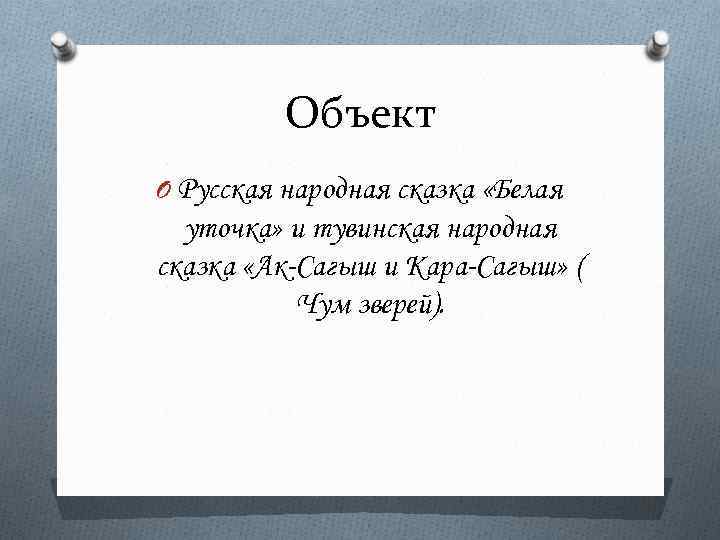 Объект

Русская народная сказка «Белая уточка» и тувинская народная сказка «Ак-Сагыш и Кара-Сагыш» ( Чум зверей).